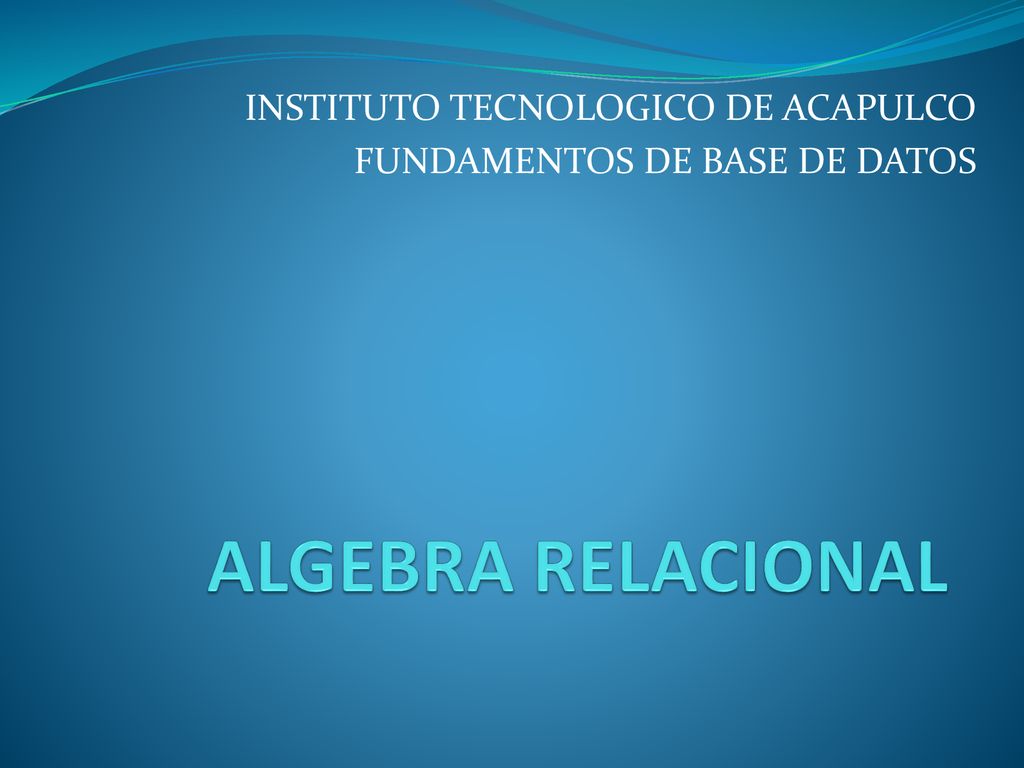 INSTITUTO TECNOLOGICO DE ACAPULCO
FUNDAMENTOS DE BASE DE DATOS

ALGEBRA RELACIONAL